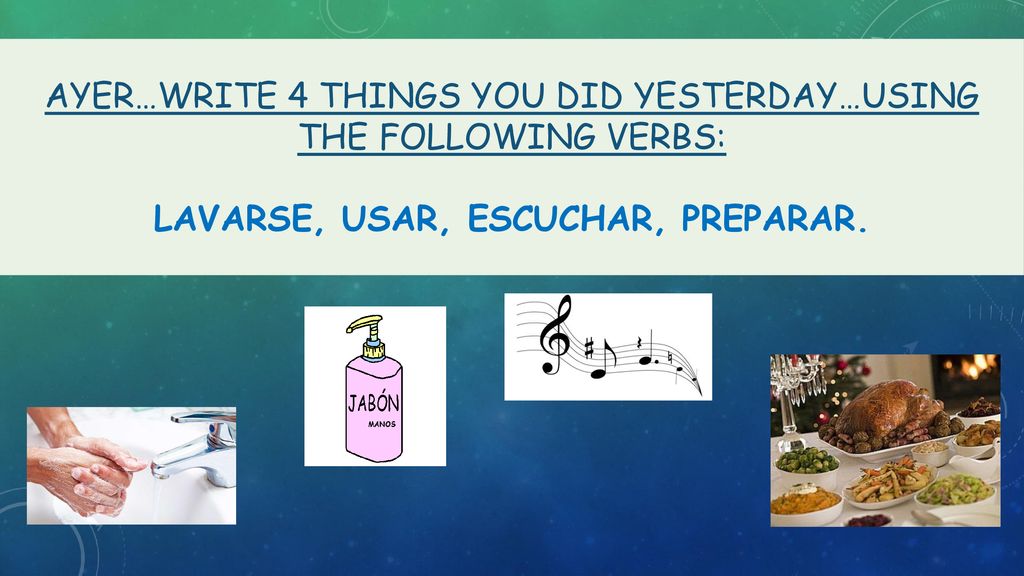 AYER…WRITE 4 THINGS YOU DID YESTERDAY…USING THE FOLLOWING VERBS:

LAVARSE, USAR, ESCUCHAR, PREPARAR.

JABÓN
MANOS